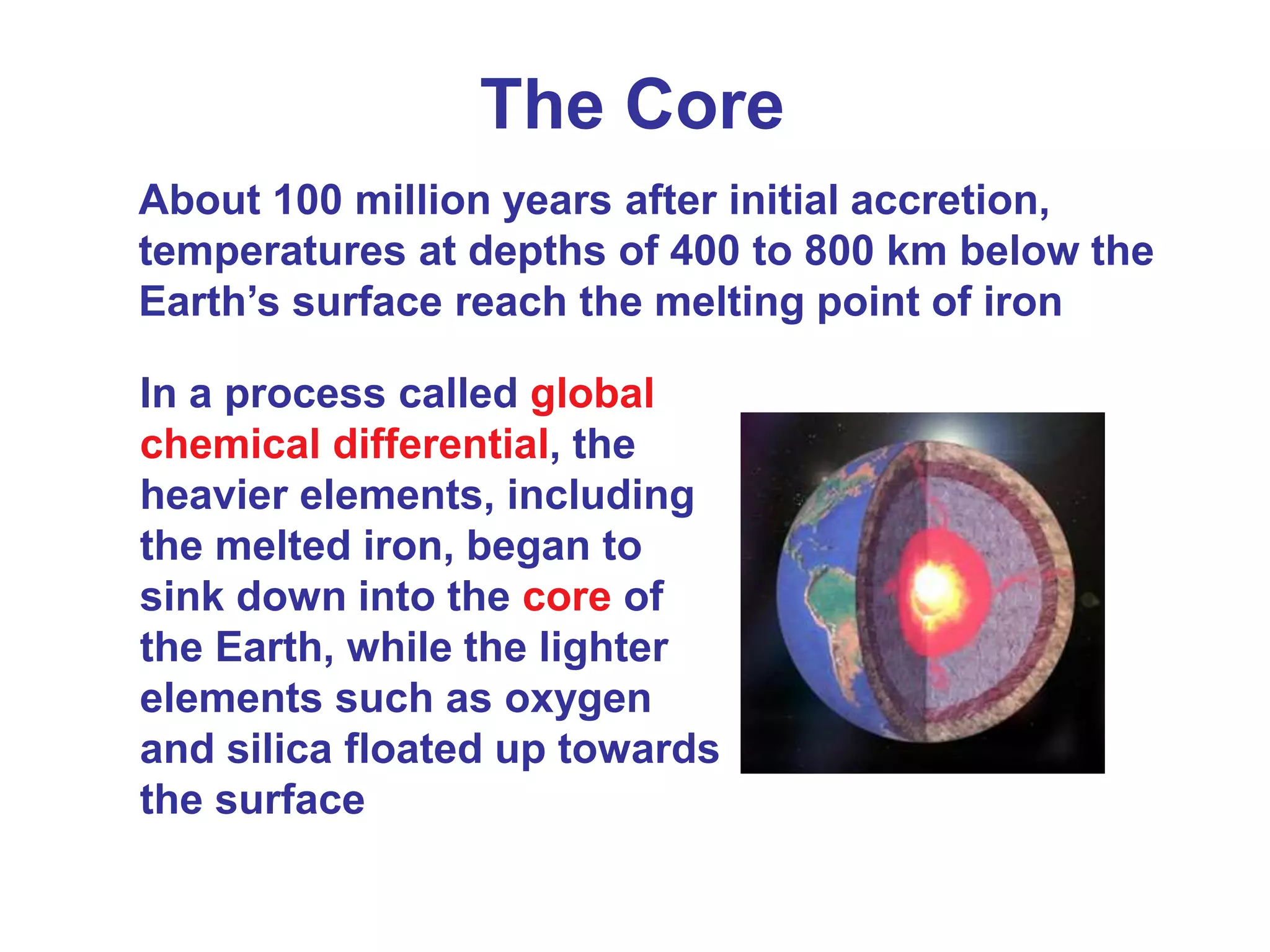 The Core

About 100 million years after initial accretion, temperatures at depths of 400 to 800 km below the Earth’s surface reach the melting point of iron

In a process called global chemical differential, the heavier elements, including the melted iron, began to sink down into the core of the Earth, while the lighter elements such as oxygen and silica floated up towards the surface